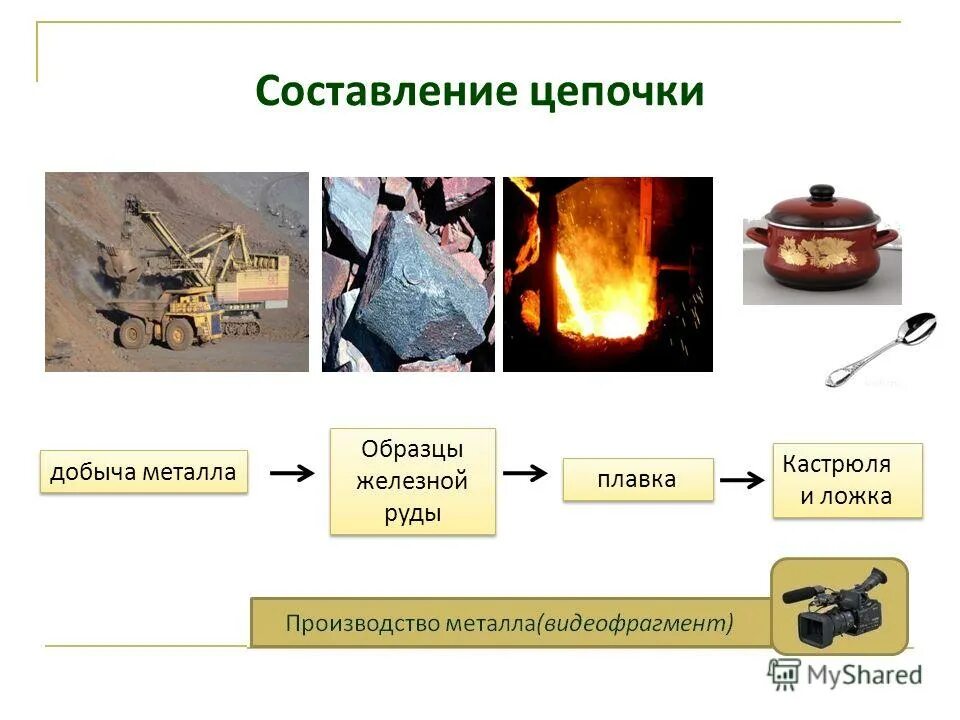 Составление цепочки

добыча металла → Образцы железной руды → плавка → Кастрюля и ложка

Производство металла(видеофрагмент)

MyShared